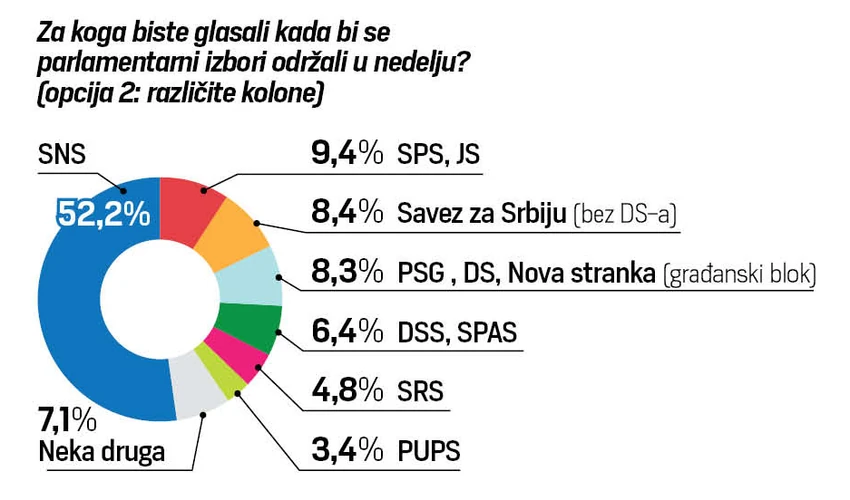 Za koga biste glasali kada bi se parlamentarni izbori održali u nedelju? (opcija 2: različite kolone)

SNS
52,2%

9,4% SPS, JS

8,4% Savez za Srbiju (bez DS-a)

8,3% PSG , DS, Nova stranka (građanski blok)

6,4% DSS, SPAS

4,8% SRS

3,4% PUPS

7,1%
Neka druga